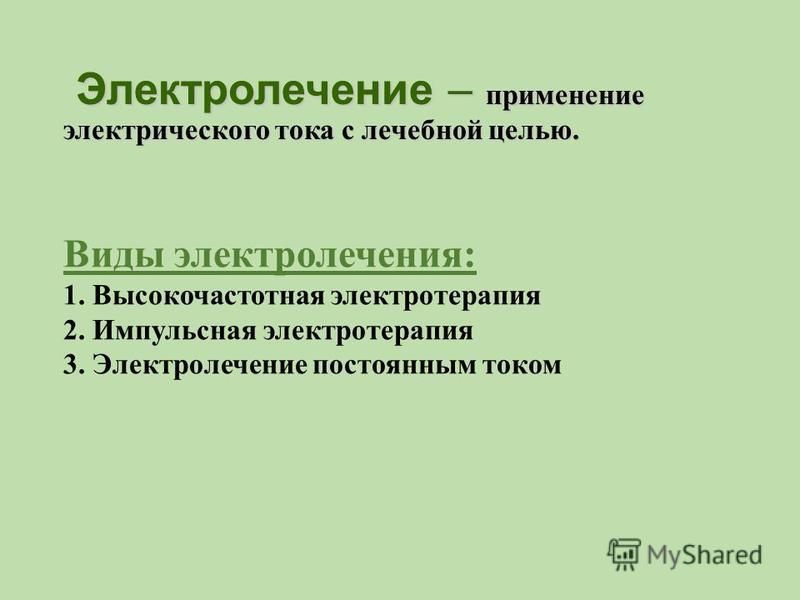 Электролечение – применение электрического тока с лечебной целью.

Виды электролечения:
1. Высокочастотная электротерапия
2. Импульсная электротерапия
3. Электролечение постоянным током

MyShared